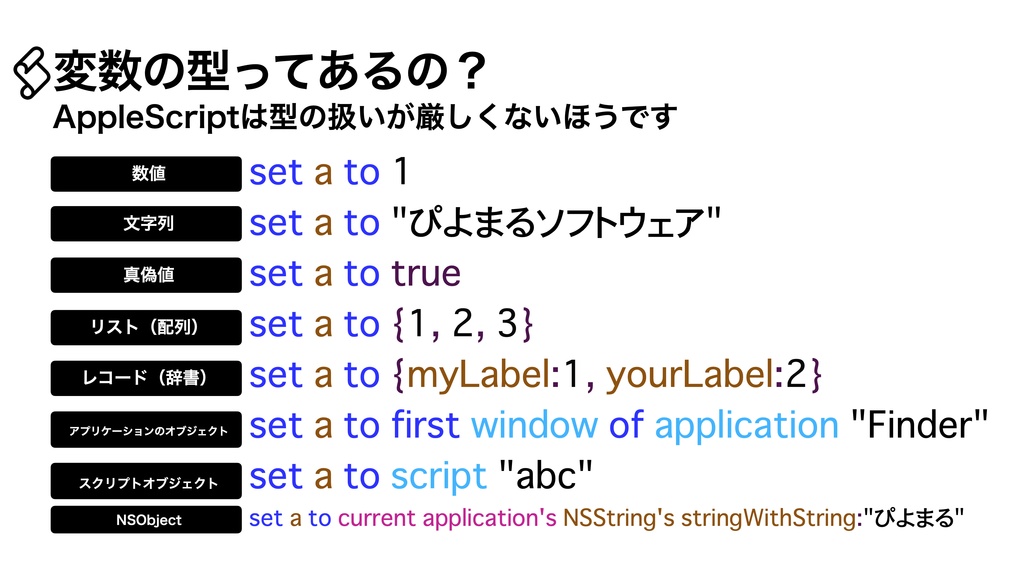 変数の型ってあるの？
AppleScriptは型の扱いが厳しくないほうです

数値 set a to 1
文字列 set a to "ぴよまるソフトウェア"
真偽値 set a to true
リスト（配列） set a to {1, 2, 3}
レコード（辞書） set a to {myLabel:1, yourLabel:2}
アプリケーションのオブジェクト set a to first window of application "Finder"
スクリプトオブジェクト set a to script "abc"
NSObject set a to current application's NSString's stringWithString:"ぴよまる"